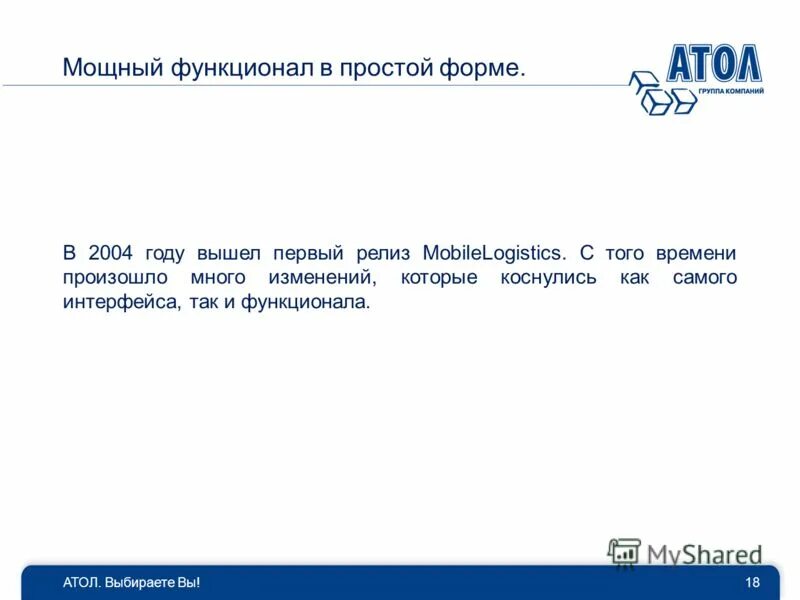 Мощный функционал в простой форме.

АТОЛ
ГРУППА КОМПАНИЙ

В 2004 году вышел первый релиз MobileLogistics. С того времени произошло много изменений, которые коснулись как самого интерфейса, так и функционала.

MyShared

АТОЛ. Выбираете Вы!

18